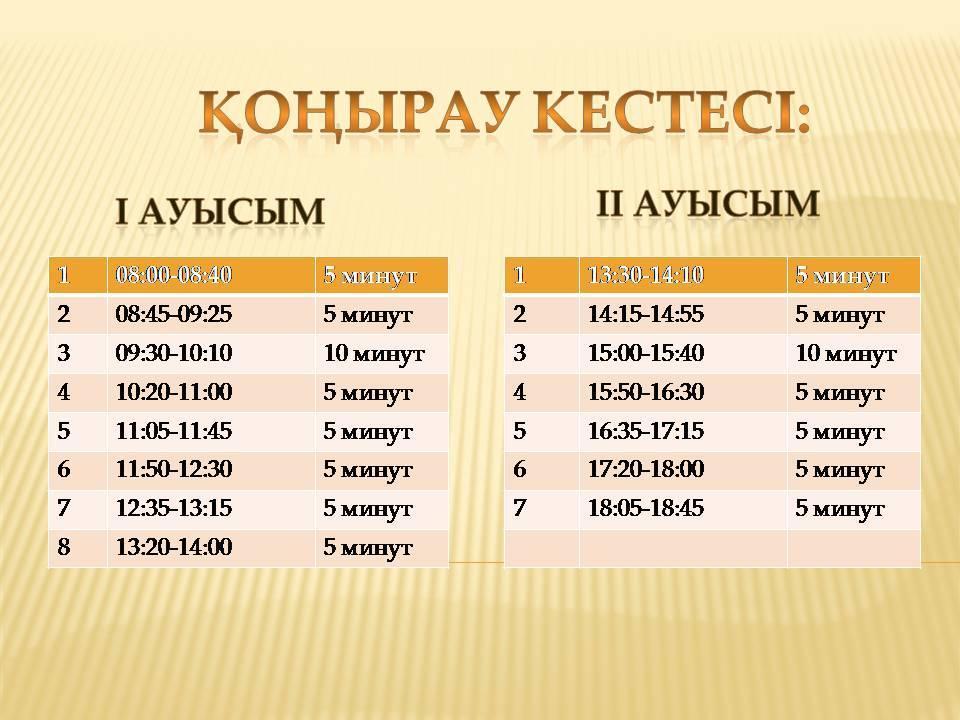 ҚОҢЫРАУ КЕСТЕСІ:

I АУЫСЫМ

| 1 | 08:00-08:40 | 5 минут |
|---|---|---|
| 2 | 08:45-09:25 | 5 минут |
| 3 | 09:30-10:10 | 10 минут |
| 4 | 10:20-11:00 | 5 минут |
| 5 | 11:05-11:45 | 5 минут |
| 6 | 11:50-12:30 | 5 минут |
| 7 | 12:35-13:15 | 5 минут |
| 8 | 13:20-14:00 | 5 минут |

II АУЫСЫМ

| 1 | 13:30-14:10 | 5 минут |
|---|---|---|
| 2 | 14:15-14:55 | 5 минут |
| 3 | 15:00-15:40 | 10 минут |
| 4 | 15:50-16:30 | 5 минут |
| 5 | 16:35-17:15 | 5 минут |
| 6 | 17:20-18:00 | 5 минут |
| 7 | 18:05-18:45 | 5 минут |
| | | |